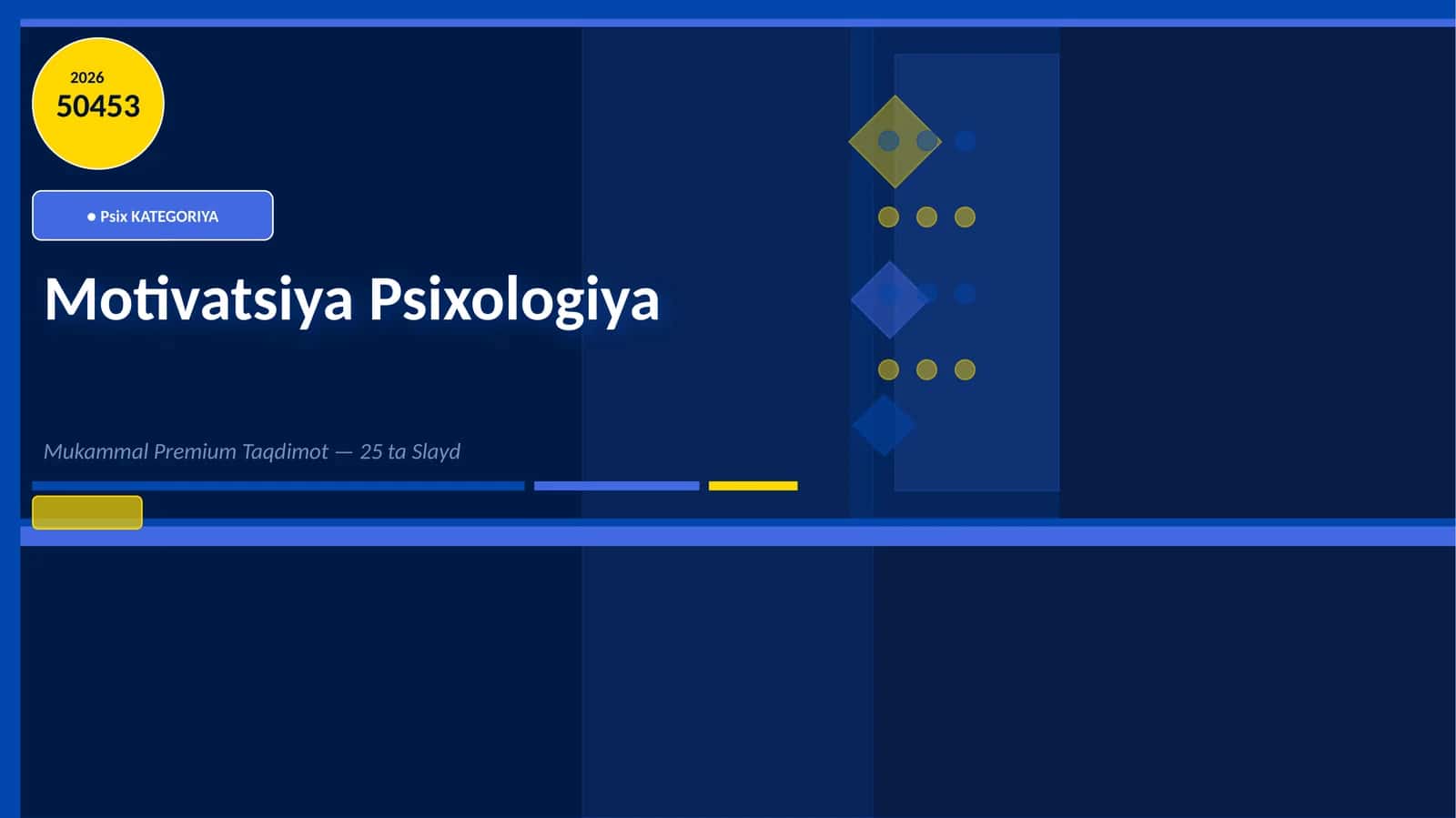 2026
50453

● Psix KATEGORIYA

Motivatsiya Psixologiya

Mukammal Premium Taqdimot — 25 ta Slayd